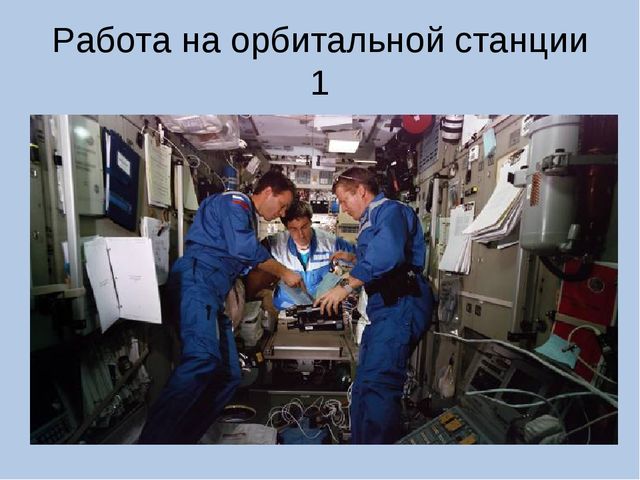 Работа на орбитальной станции 1